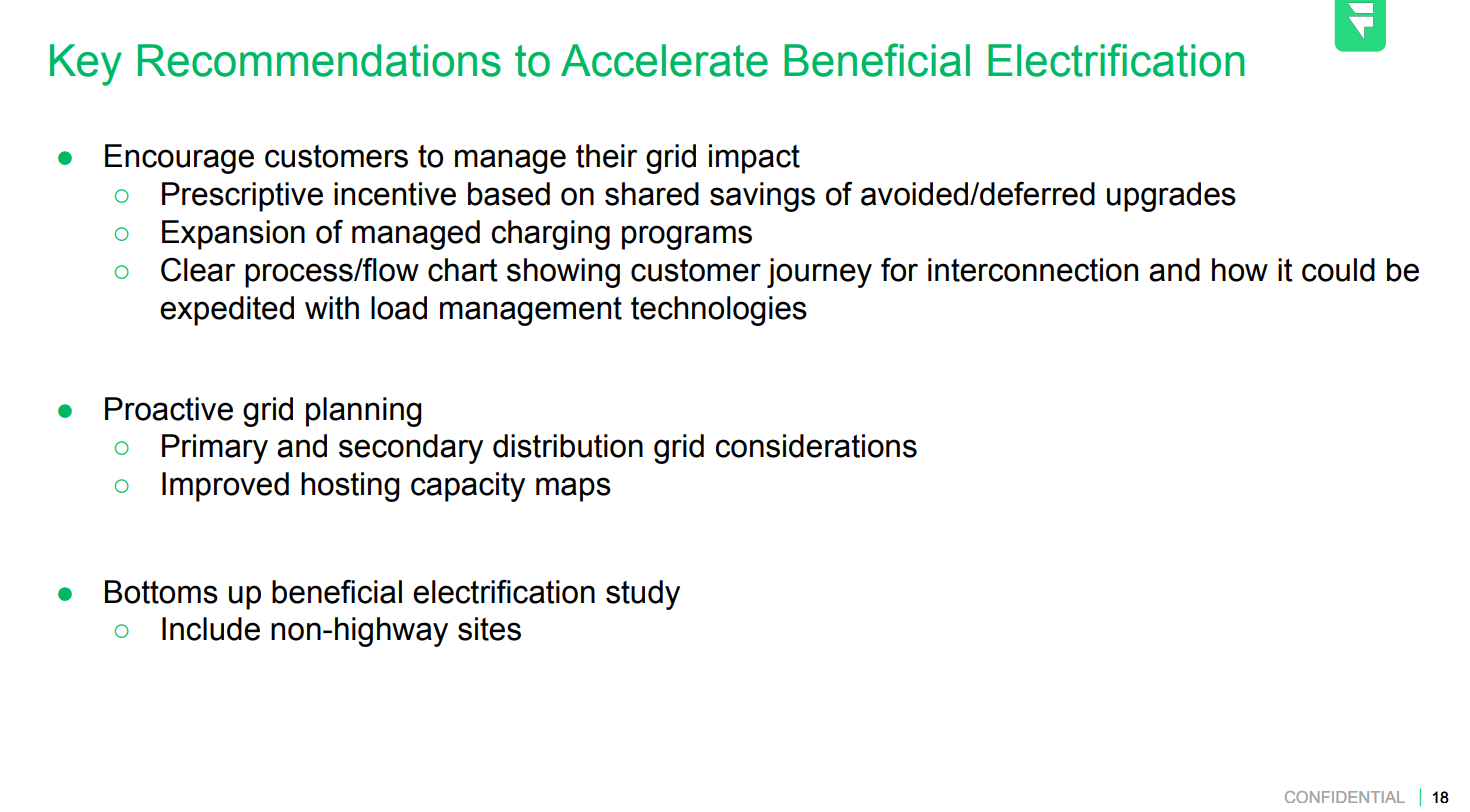 Key Recommendations to Accelerate Beneficial Electrification

● Encourage customers to manage their grid impact
  ○ Prescriptive incentive based on shared savings of avoided/deferred upgrades
  ○ Expansion of managed charging programs
  ○ Clear process/flow chart showing customer journey for interconnection and how it could be expedited with load management technologies

● Proactive grid planning
  ○ Primary and secondary distribution grid considerations
  ○ Improved hosting capacity maps

● Bottoms up beneficial electrification study
  ○ Include non-highway sites

CONFIDENTIAL | 18